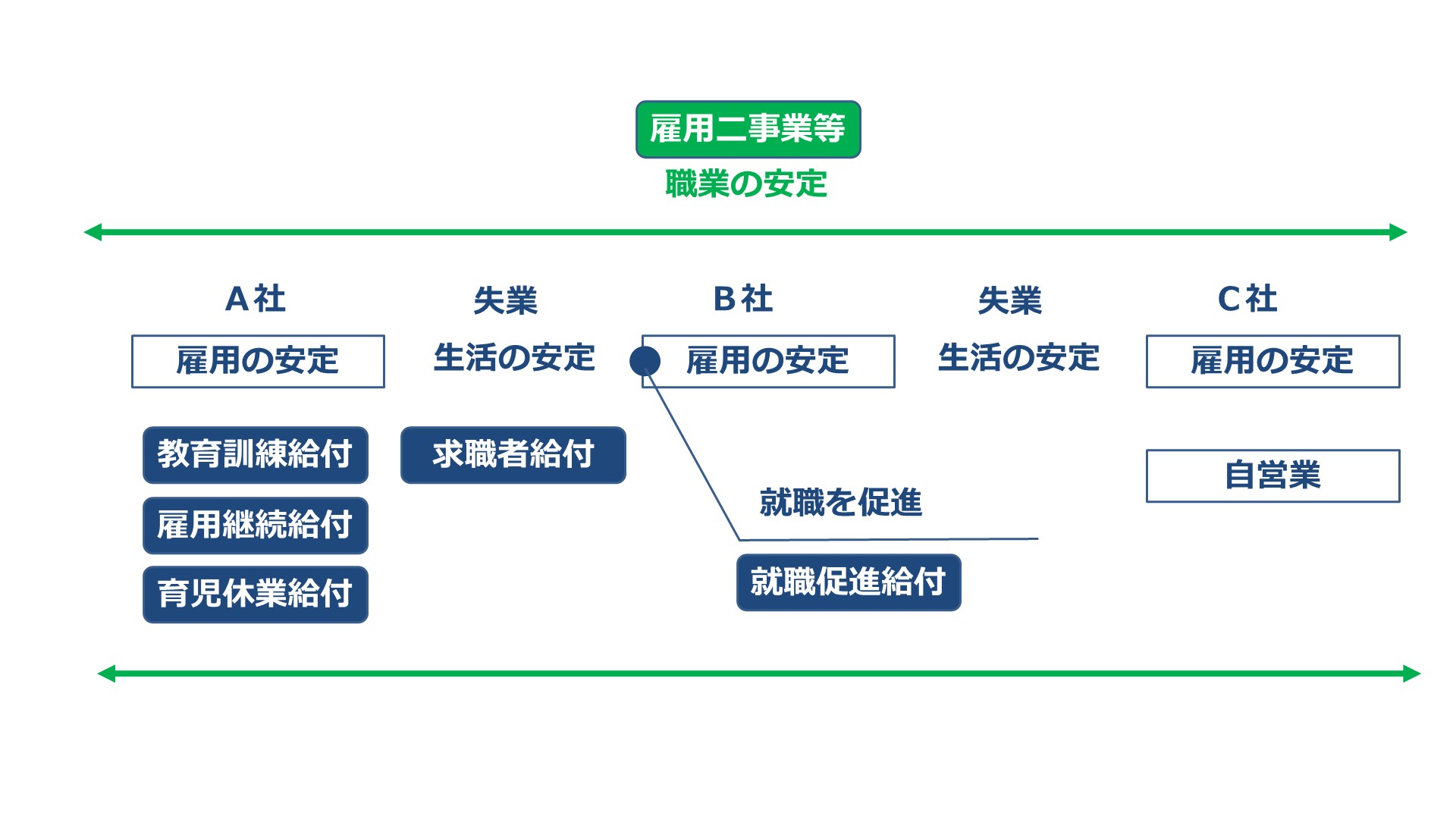 雇用二事業等
職業の安定

A社
雇用の安定
教育訓練給付
雇用継続給付
育児休業給付

失業
生活の安定
求職者給付

B社
雇用の安定
就職を促進
就職促進給付

失業
生活の安定

C社
雇用の安定
自営業